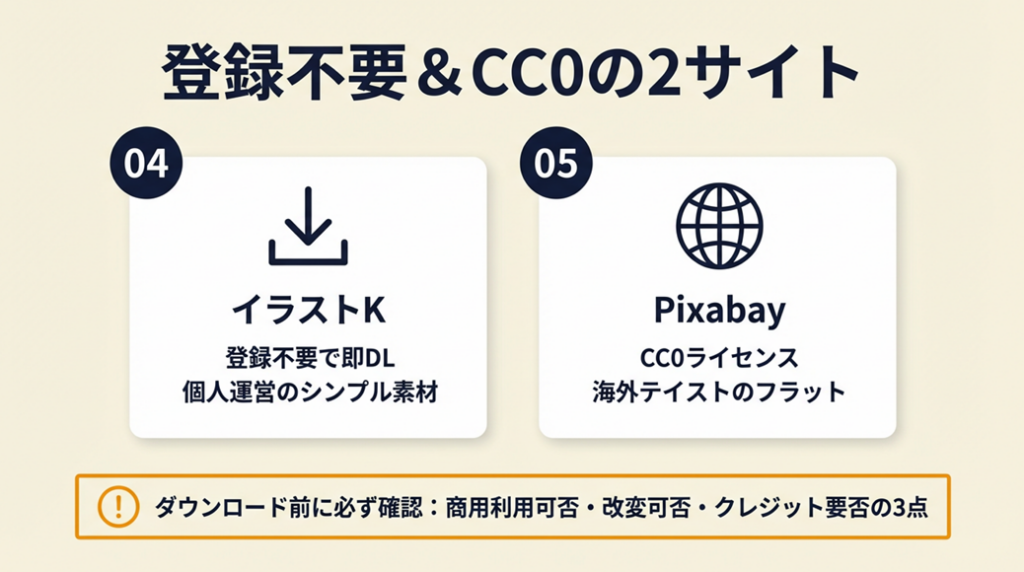 登録不要＆CC0の2サイト

04

イラストK

登録不要で即DL
個人運営のシンプル素材

05

Pixabay

CC0ライセンス
海外テイストのフラット

!

ダウンロード前に必ず確認：商用利用可否・改変可否・クレジット要否の3点